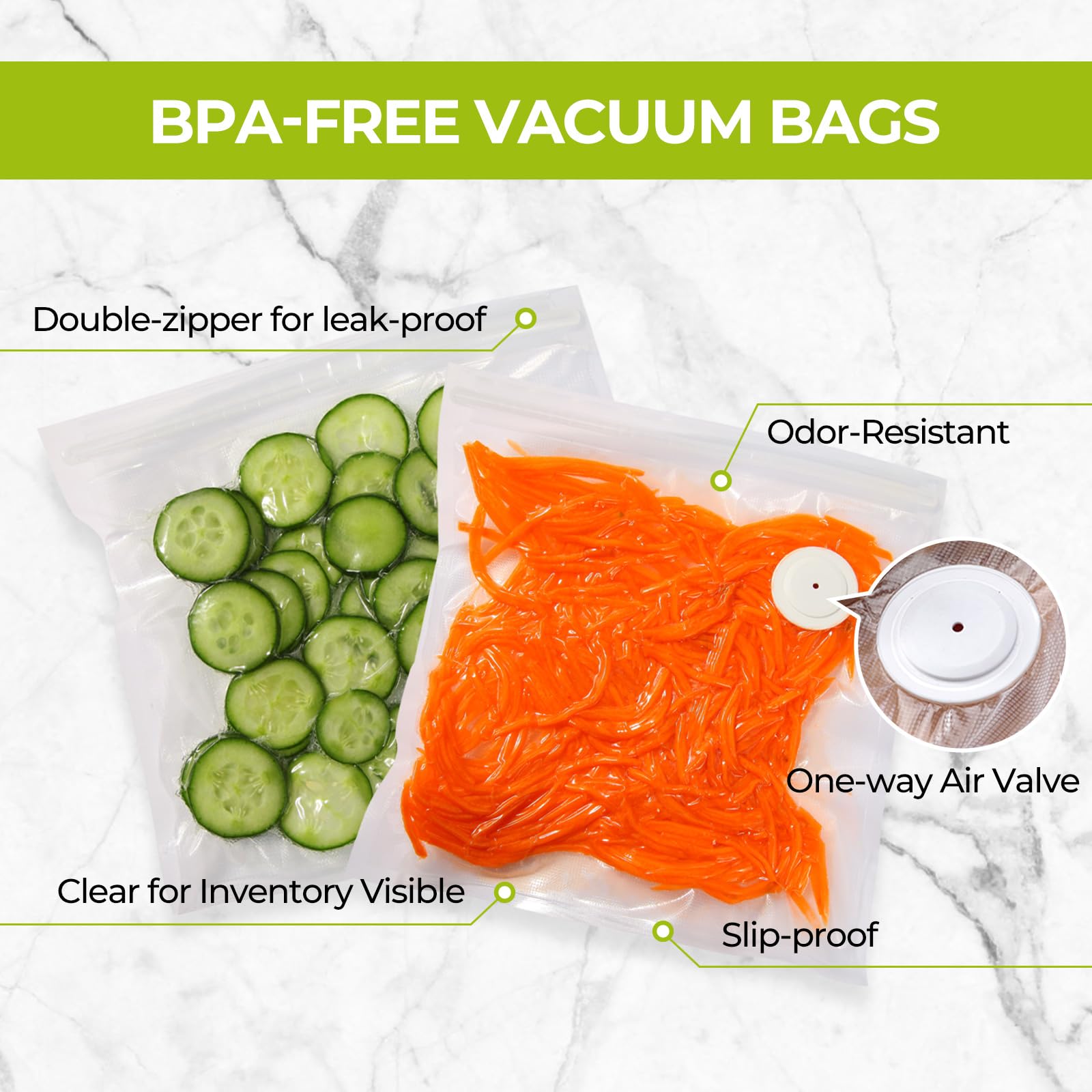 BPA-FREE VACUUM BAGS

Double-zipper for leak-proof

Odor-Resistant

One-way Air Valve

Clear for Inventory Visible

Slip-proof